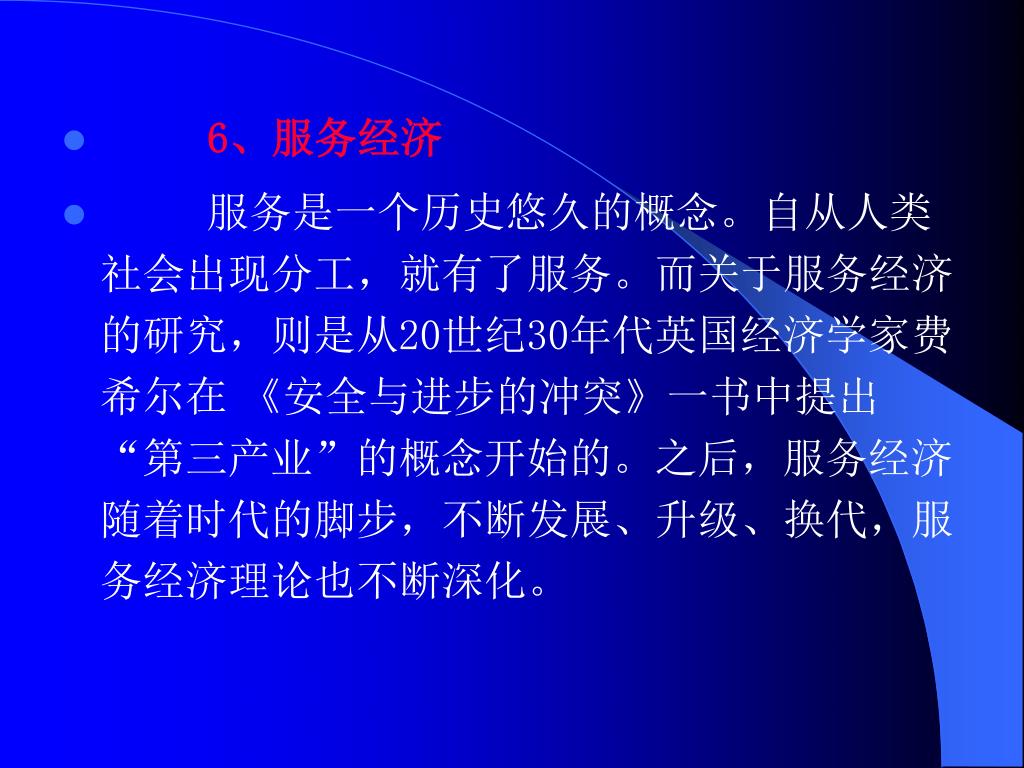 6、服务经济

服务是一个历史悠久的概念。自从人类社会出现分工，就有了服务。而关于服务经济的研究，则是从20世纪30年代英国经济学家费希尔在 《安全与进步的冲突》一书中提出“第三产业”的概念开始的。之后，服务经济随着时代的脚步，不断发展、升级、换代，服务经济理论也不断深化。